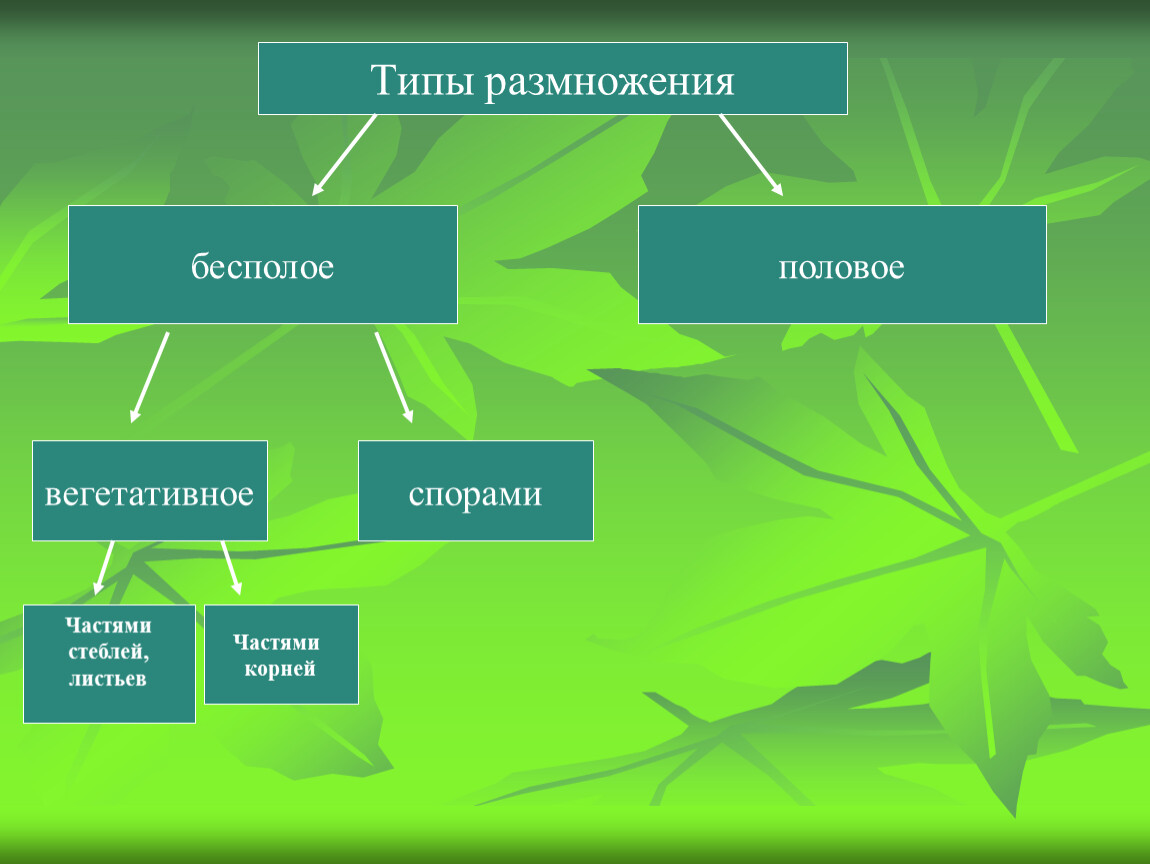 Типы размножения

бесполое

половое

вегетативное

спорами

Частями стеблей, листьев

Частями корней